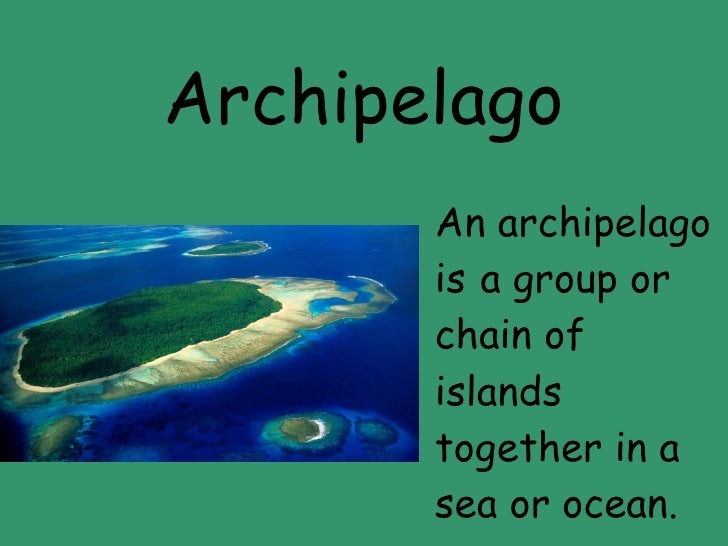 Archipelago

An archipelago is a group or chain of islands together in a sea or ocean.